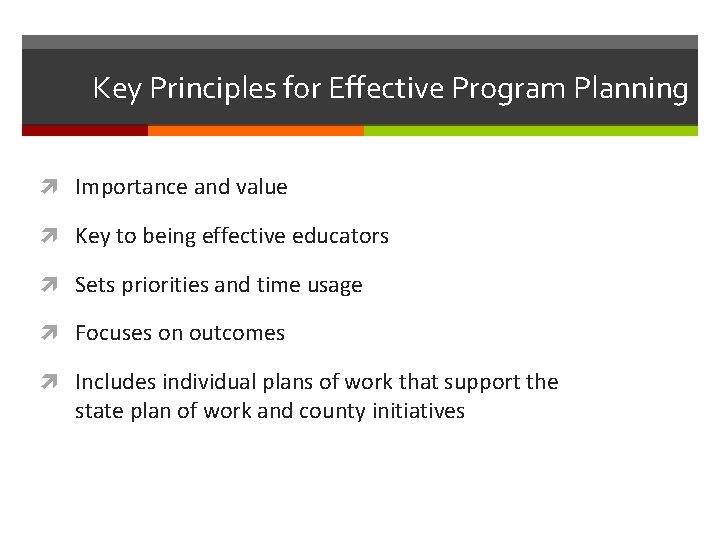 Key Principles for Effective Program Planning

Importance and value

Key to being effective educators

Sets priorities and time usage

Focuses on outcomes

Includes individual plans of work that support the state plan of work and county initiatives